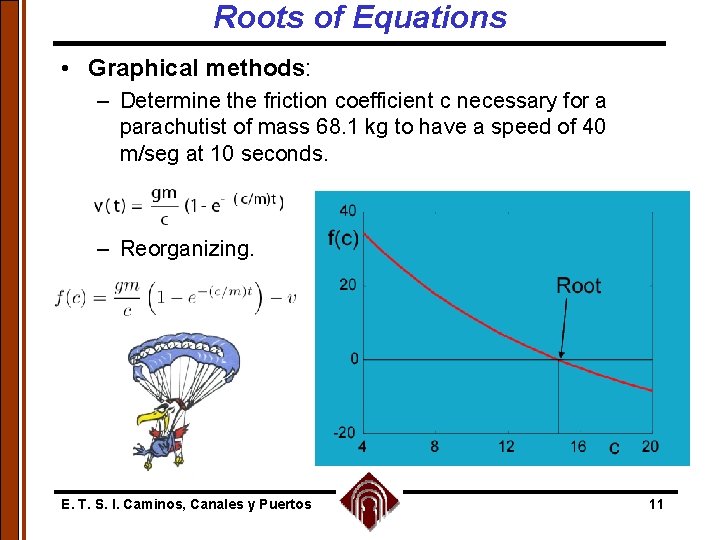 Roots of Equations

• Graphical methods:

– Determine the friction coefficient c necessary for a parachutist of mass 68.1 kg to have a speed of 40 m/seg at 10 seconds.

$v(t) = \frac{gm}{c}(1 - e^{-(c/m)t})$

– Reorganizing.

$f(c) = \frac{gm}{c}\left(1 - e^{-(c/m)t}\right) - v$

40
f(c)
20
Root
0
-20
4
8
12
16
c
20

E. T. S. I. Caminos, Canales y Puertos

11